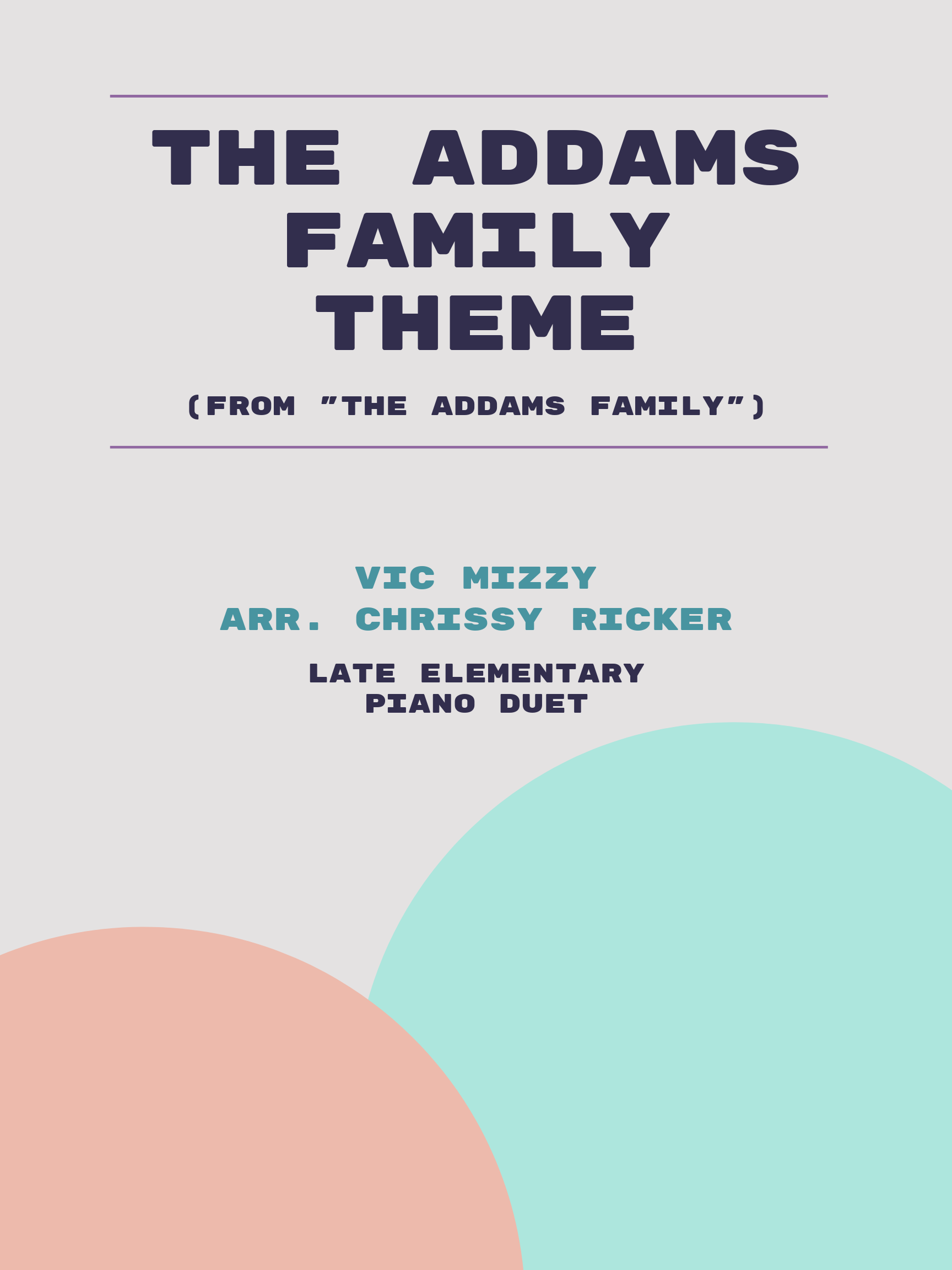 THE ADDAMS FAMILY THEME

(FROM "THE ADDAMS FAMILY")

VIC MIZZY
ARR. CHRISSY RICKER

LATE ELEMENTARY
PIANO DUET